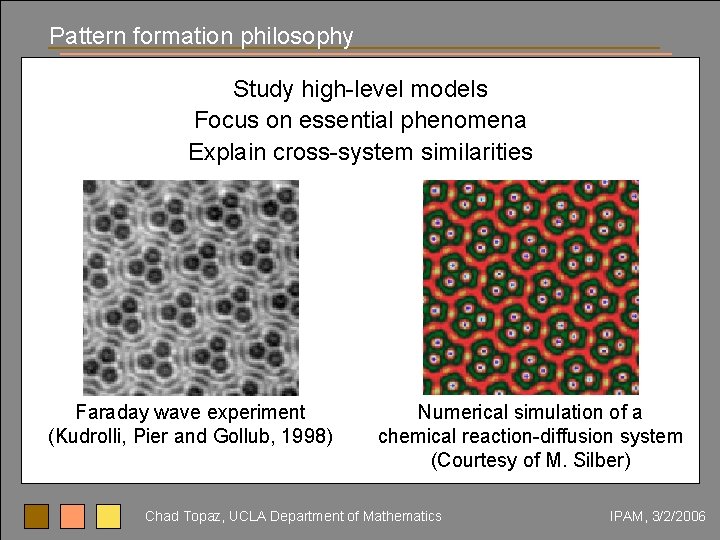 Pattern formation philosophy

Study high-level models
Focus on essential phenomena
Explain cross-system similarities

Faraday wave experiment
(Kudrolli, Pier and Gollub, 1998)

Numerical simulation of a chemical reaction-diffusion system
(Courtesy of M. Silber)

Chad Topaz, UCLA Department of Mathematics

IPAM, 3/2/2006